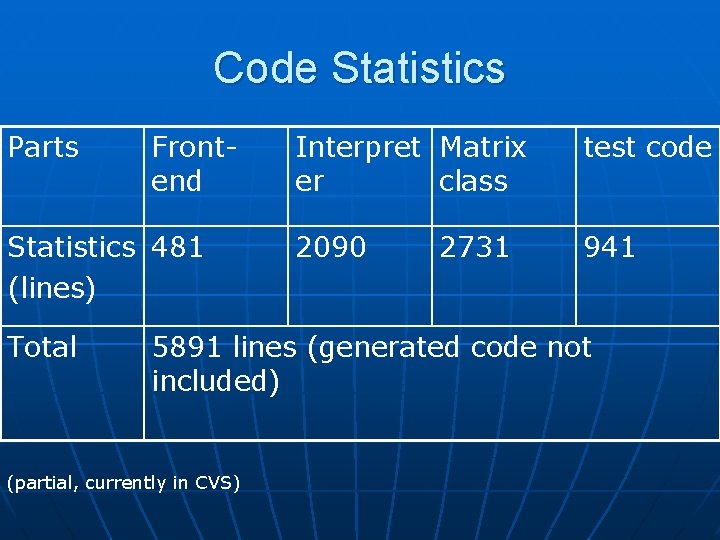 Code Statistics

| Parts | Front-end | Interpreter | Matrix class | test code |
|---|---|---|---|---|
| Statistics (lines) | 481 | 2090 | 2731 | 941 |
| Total | 5891 lines (generated code not included) | | | |

(partial, currently in CVS)